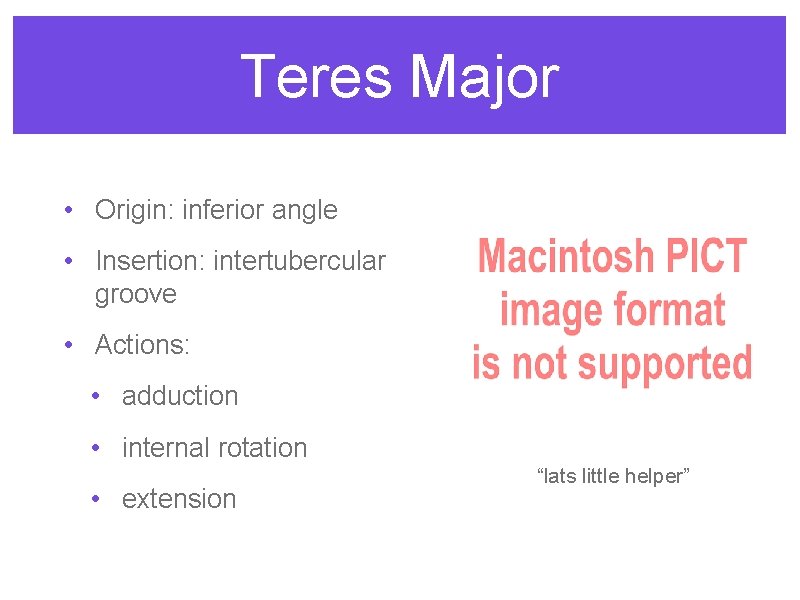 Teres Major

• Origin: inferior angle
• Insertion: intertubercular groove
• Actions:
  • adduction
  • internal rotation
  • extension

Macintosh PICT image format is not supported

“lats little helper”